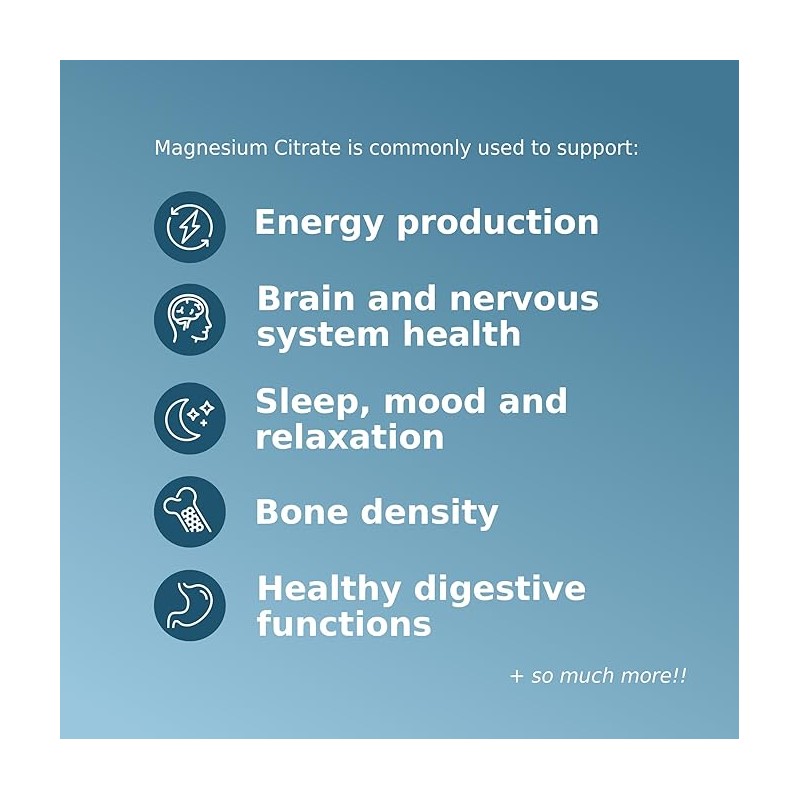 Magnesium Citrate is commonly used to support:

Energy production

Brain and nervous system health

Sleep, mood and relaxation

Bone density

Healthy digestive functions

+ so much more!!